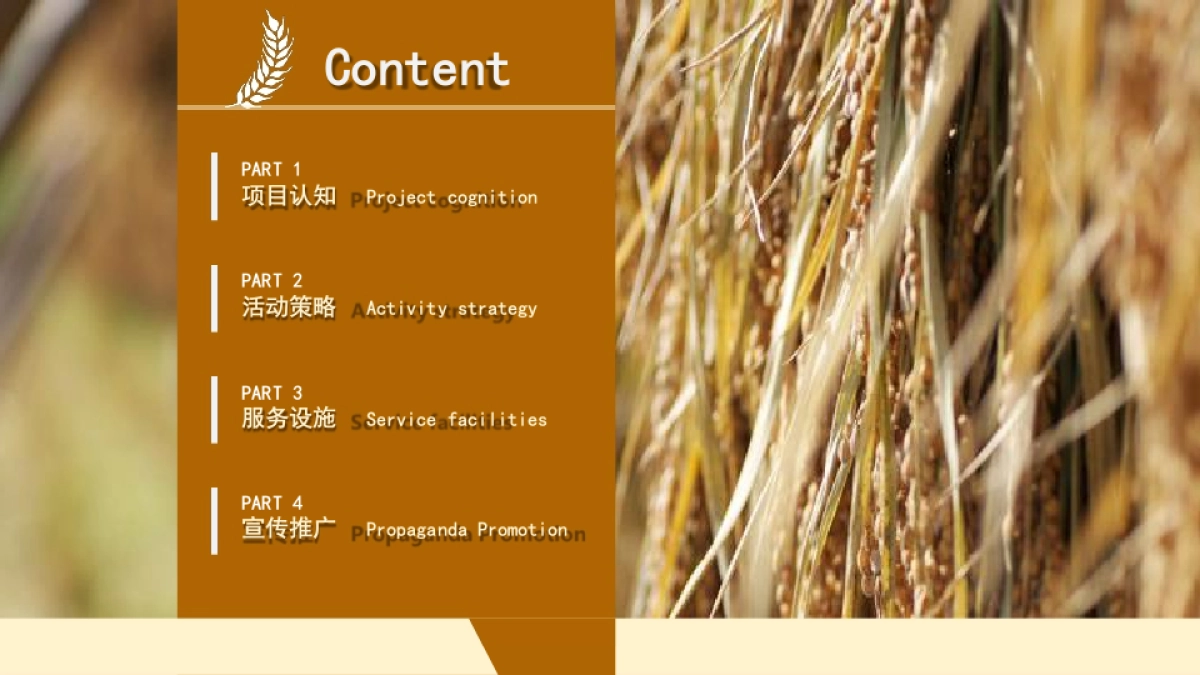 Content

PART 1
项目认知 Project cognition

PART 2
活动策略 Activity strategy

PART 3
服务设施 Service facilities

PART 4
宣传推广 Propaganda Promotion